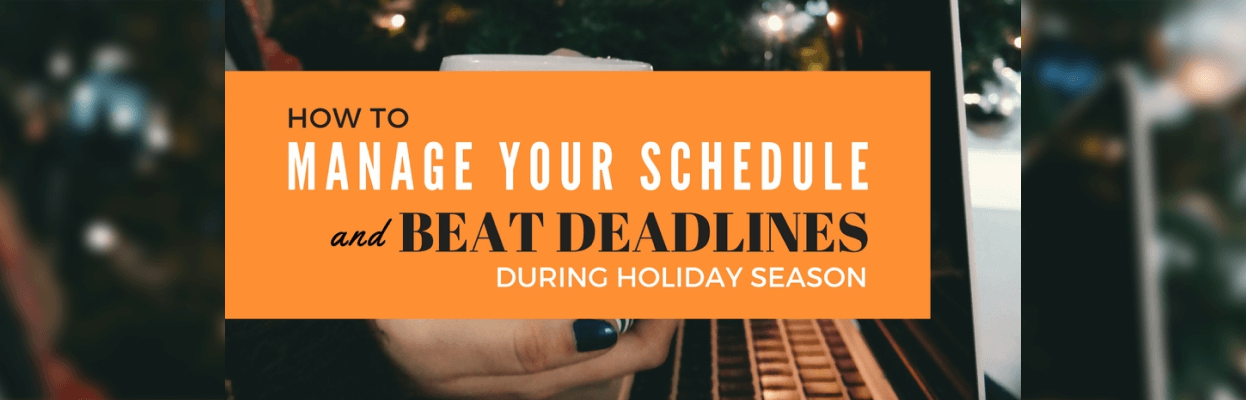 HOW TO
MANAGE YOUR SCHEDULE
and BEAT DEADLINES
DURING HOLIDAY SEASON